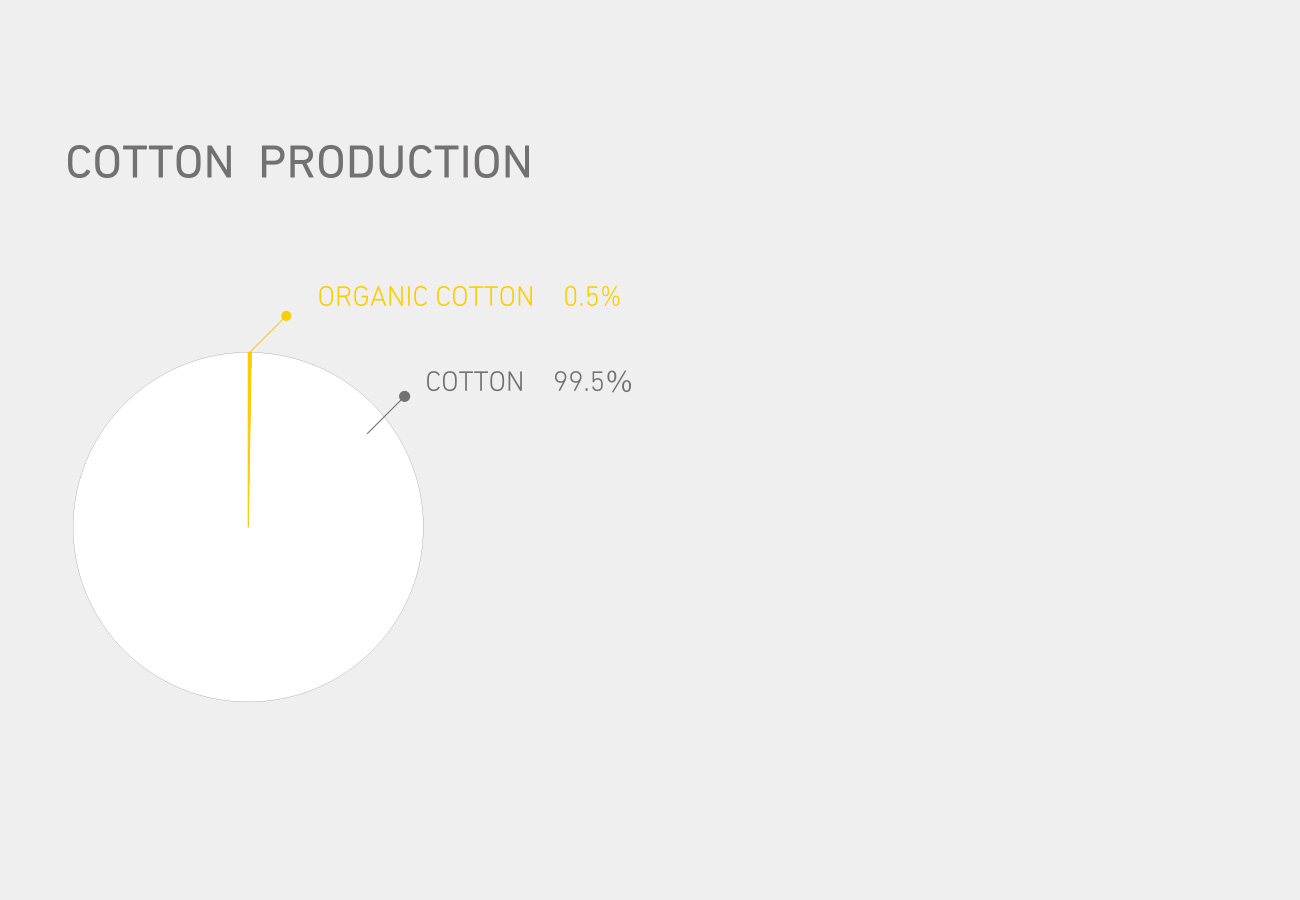 COTTON PRODUCTION

ORGANIC COTTON 0.5%

COTTON 99.5%